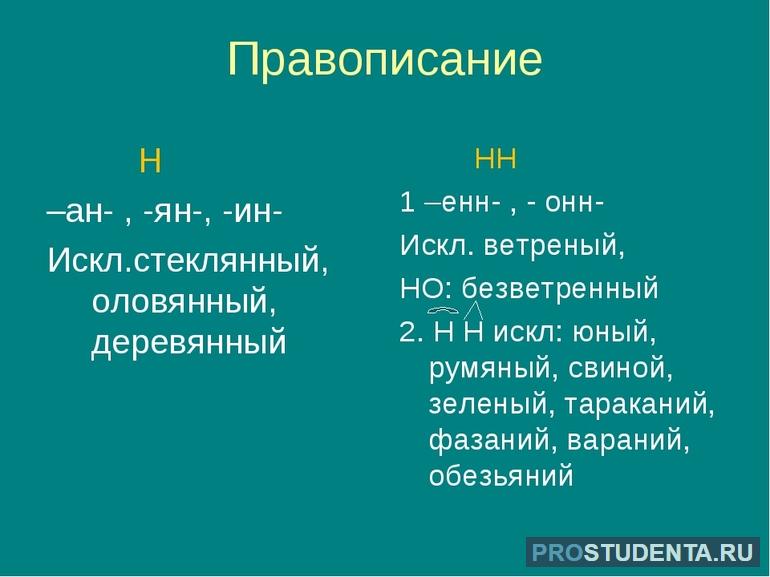 Правописание

Н

–ан- , -ян-, -ин-

Искл.стеклянный, оловянный, деревянный

НН

1 –енн- , - онн-

Искл. ветреный,

НО: безветренный

2. Н Н искл: юный, румяный, свиной, зеленый, тараканий, фазаний, вараний, обезьяний

PROSTUDENTA.RU